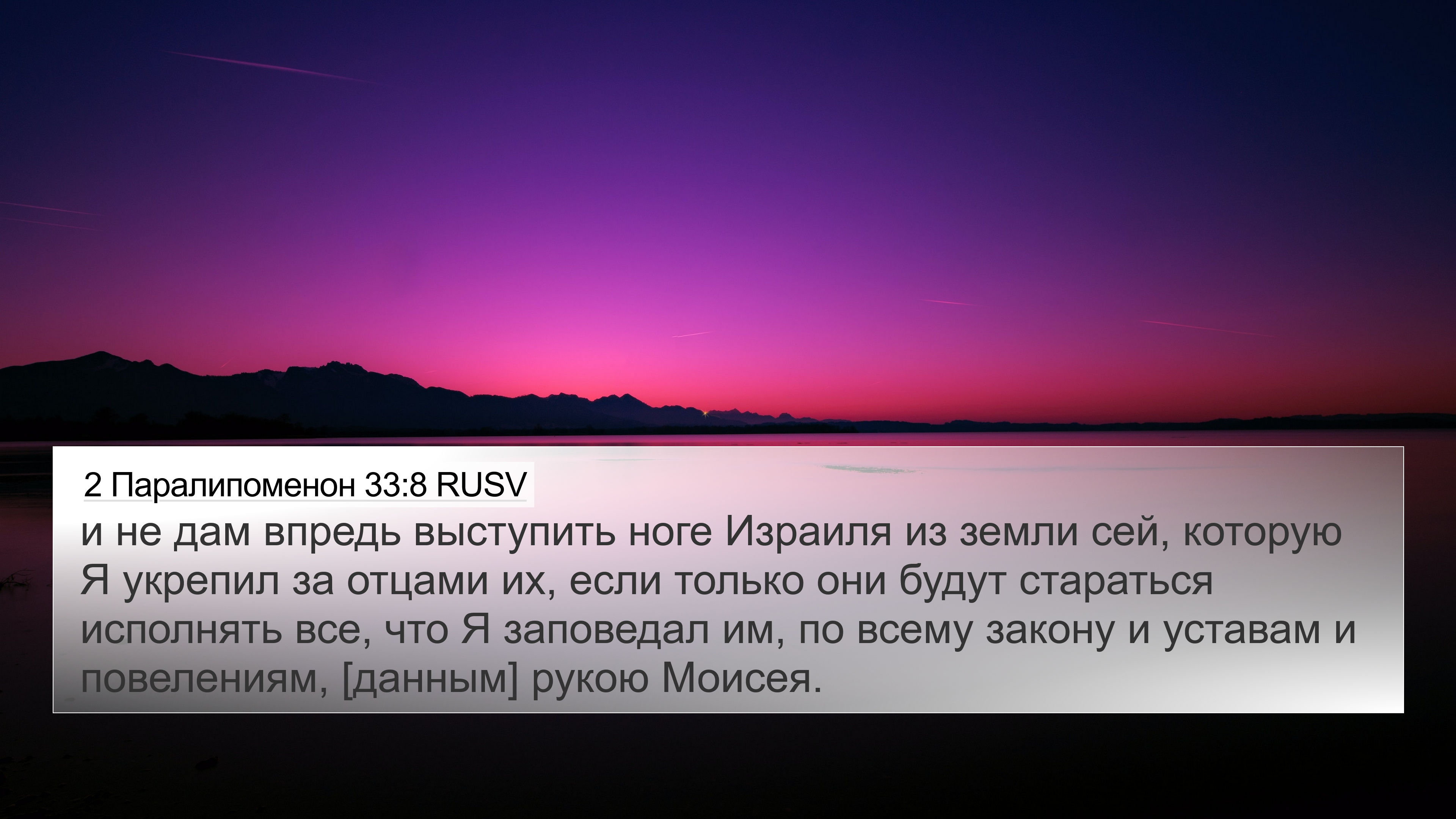 2 Паралипоменон 33:8 RUSV

и не дам впредь выступить ноге Израиля из земли сей, которую Я укрепил за отцами их, если только они будут стараться исполнять все, что Я заповедал им, по всему закону и уставам и повелениям, [данным] рукою Моисея.